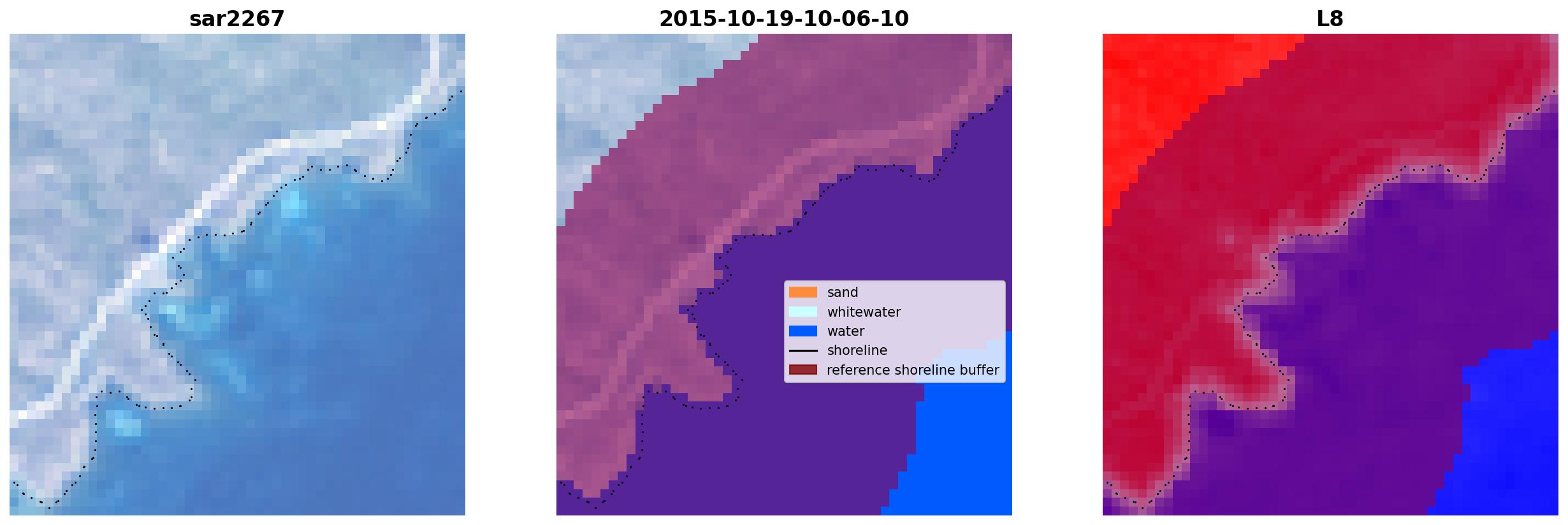 sar2267

2015-10-19-10-06-10

sand
whitewater
water
shoreline
reference shoreline buffer

L8